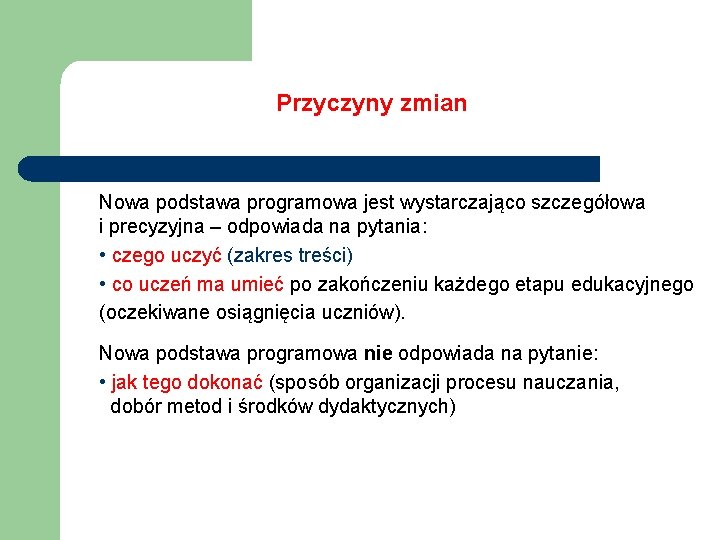 Przyczyny zmian

Nowa podstawa programowa jest wystarczająco szczegółowa i precyzyjna – odpowiada na pytania:

• czego uczyć (zakres treści)

• co uczeń ma umieć po zakończeniu każdego etapu edukacyjnego (oczekiwane osiągnięcia uczniów).

Nowa podstawa programowa nie odpowiada na pytanie:

• jak tego dokonać (sposób organizacji procesu nauczania, dobór metod i środków dydaktycznych)